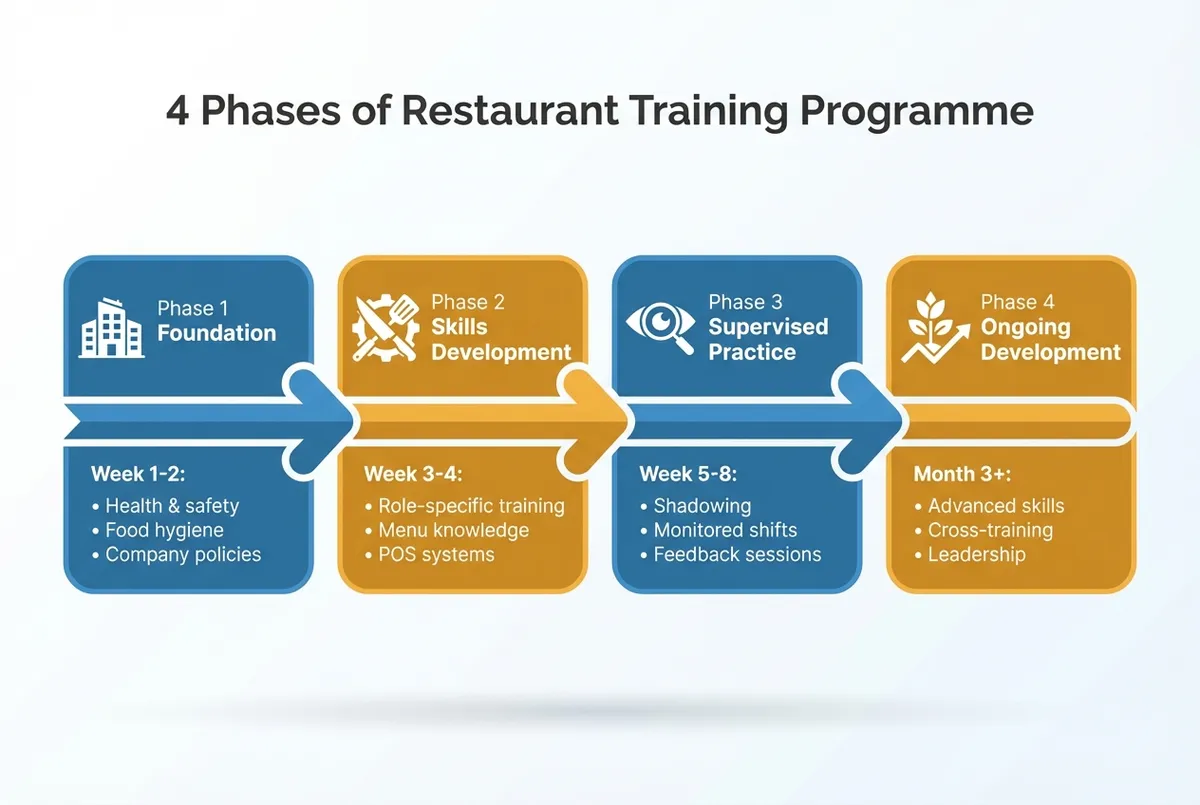 4 Phases of Restaurant Training Programme

Phase 1
Foundation

Week 1-2:
• Health & safety
• Food hygiene
• Company policies

Phase 2
Skills Development

Week 3-4:
• Role-specific training
• Menu knowledge
• POS systems

Phase 3
Supervised Practice

Week 5-8:
• Shadowing
• Monitored shifts
• Feedback sessions

Phase 4
Ongoing Development

Month 3+:
• Advanced skills
• Cross-training
• Leadership